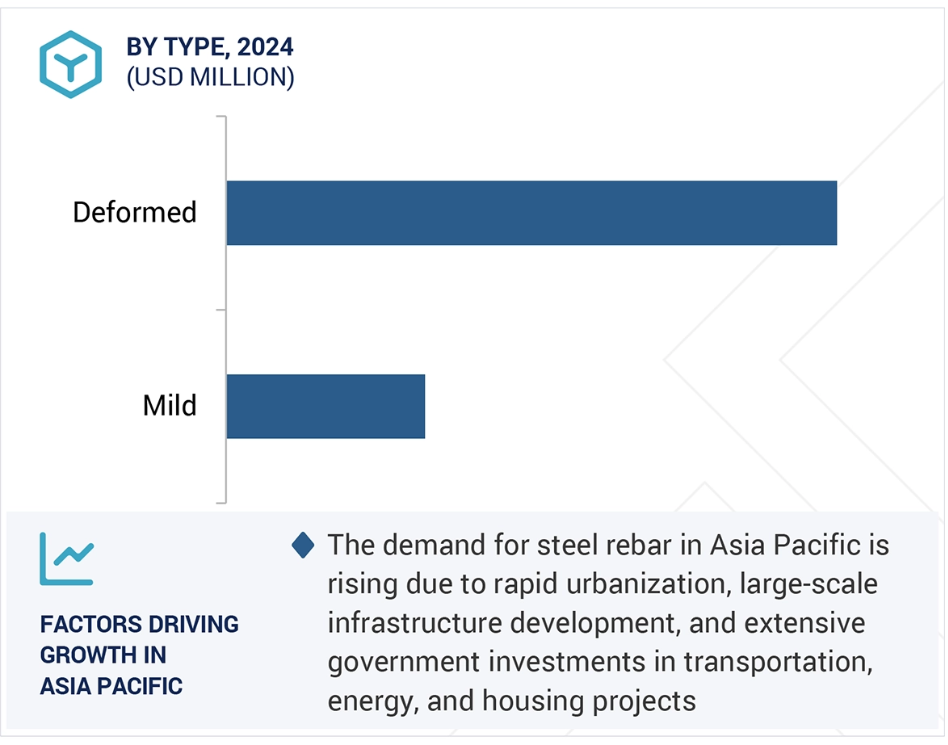 BY TYPE, 2024
(USD MILLION)

Deformed

Mild

FACTORS DRIVING GROWTH IN ASIA PACIFIC

The demand for steel rebar in Asia Pacific is rising due to rapid urbanization, large-scale infrastructure development, and extensive government investments in transportation, energy, and housing projects